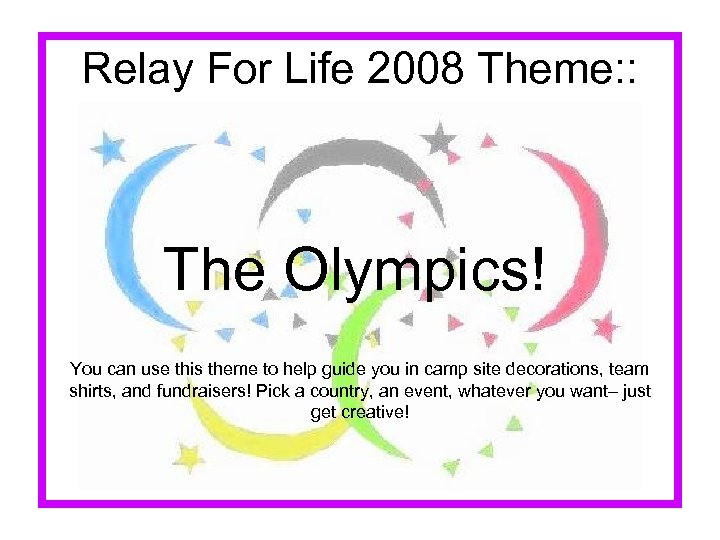 Relay For Life 2008 Theme::

The Olympics!

You can use this theme to help guide you in camp site decorations, team shirts, and fundraisers! Pick a country, an event, whatever you want– just get creative!